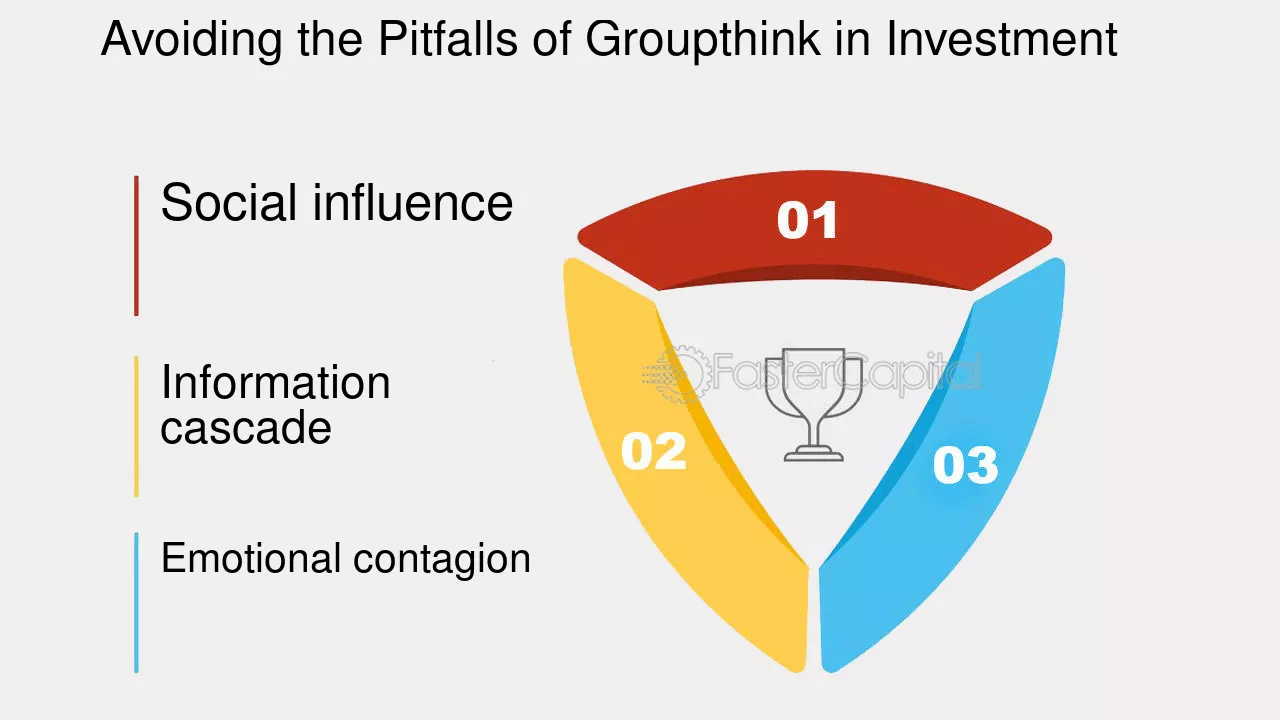 Avoiding the Pitfalls of Groupthink in Investment

Social influence

Information cascade

Emotional contagion

01

02

03

FasterCapital